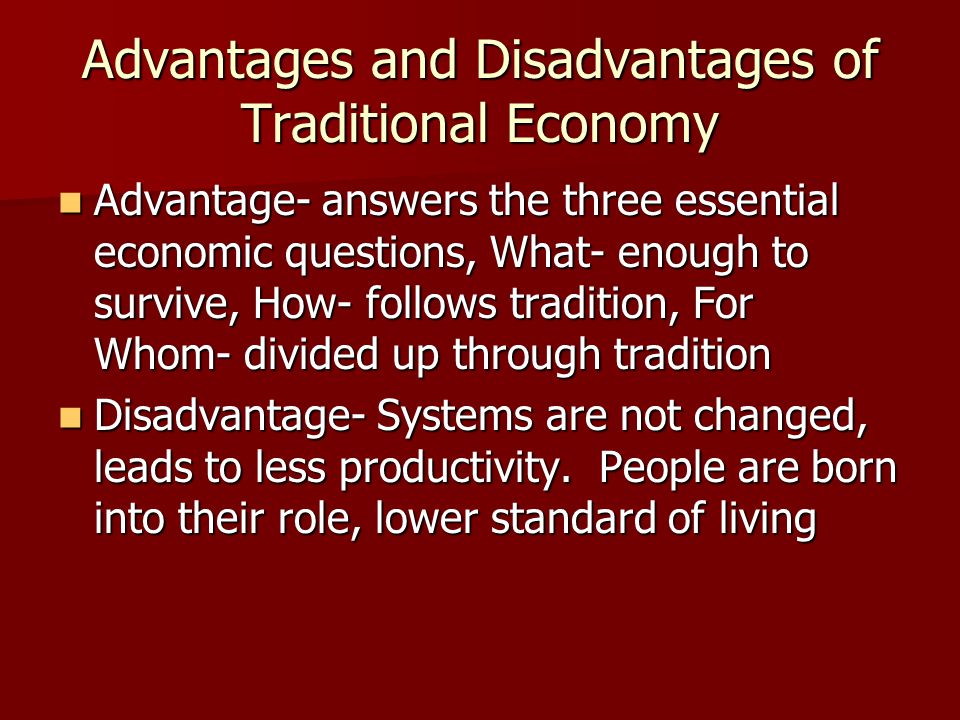 Advantages and Disadvantages of Traditional Economy

Advantage- answers the three essential economic questions, What- enough to survive, How- follows tradition, For Whom- divided up through tradition

Disadvantage- Systems are not changed, leads to less productivity.  People are born into their role, lower standard of living